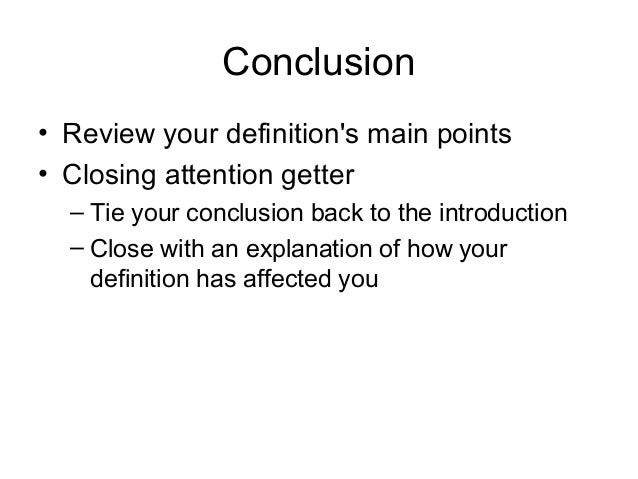 Conclusion

• Review your definition's main points
• Closing attention getter
  – Tie your conclusion back to the introduction
  – Close with an explanation of how your definition has affected you